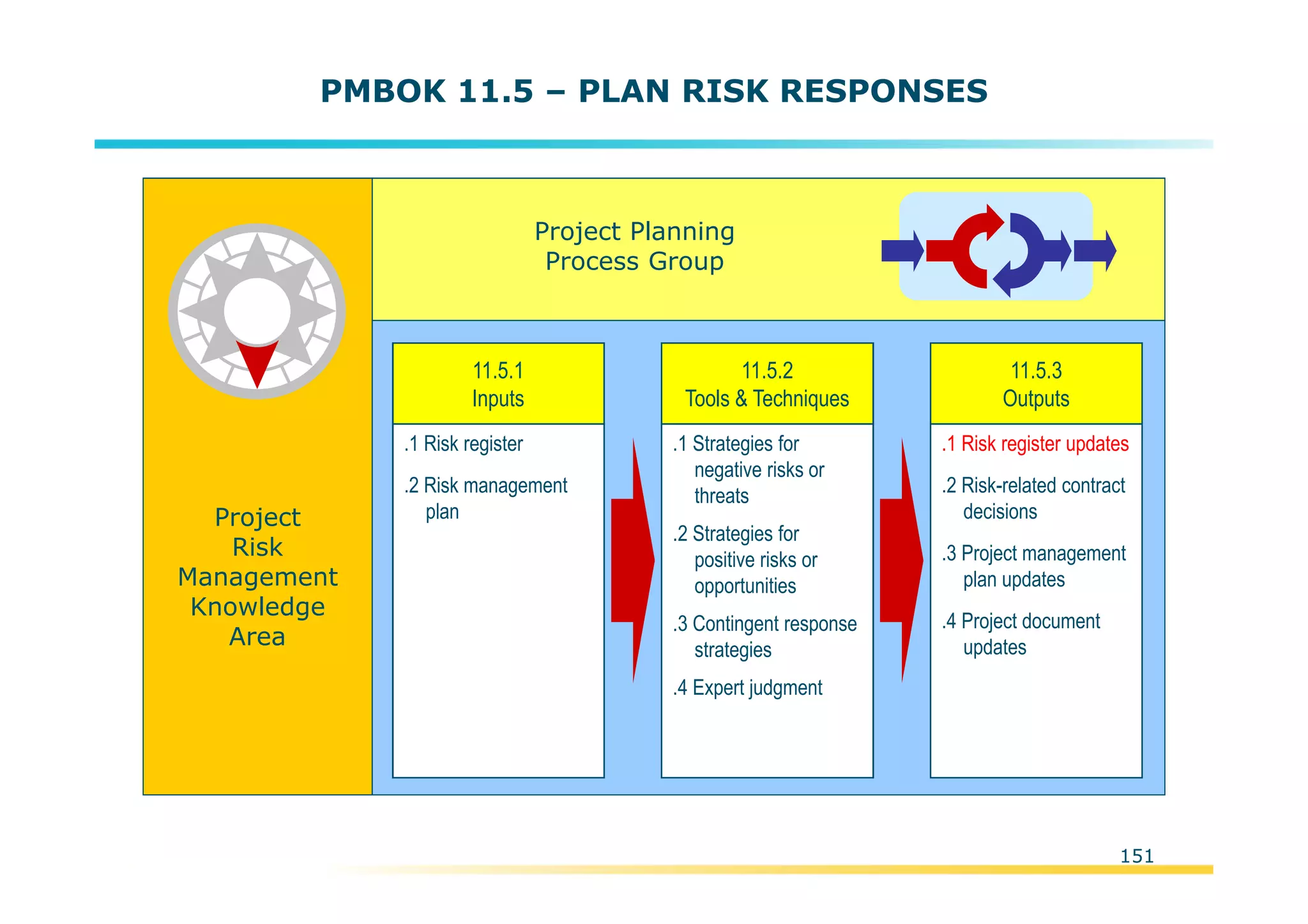 PMBOK 11.5 – PLAN RISK RESPONSES

Project Risk Management Knowledge Area

Project Planning Process Group

11.5.1
Inputs

.1 Risk register

.2 Risk management plan

11.5.2
Tools & Techniques

.1 Strategies for negative risks or threats

.2 Strategies for positive risks or opportunities

.3 Contingent response strategies

.4 Expert judgment

11.5.3
Outputs

.1 Risk register updates

.2 Risk-related contract decisions

.3 Project management plan updates

.4 Project document updates

151